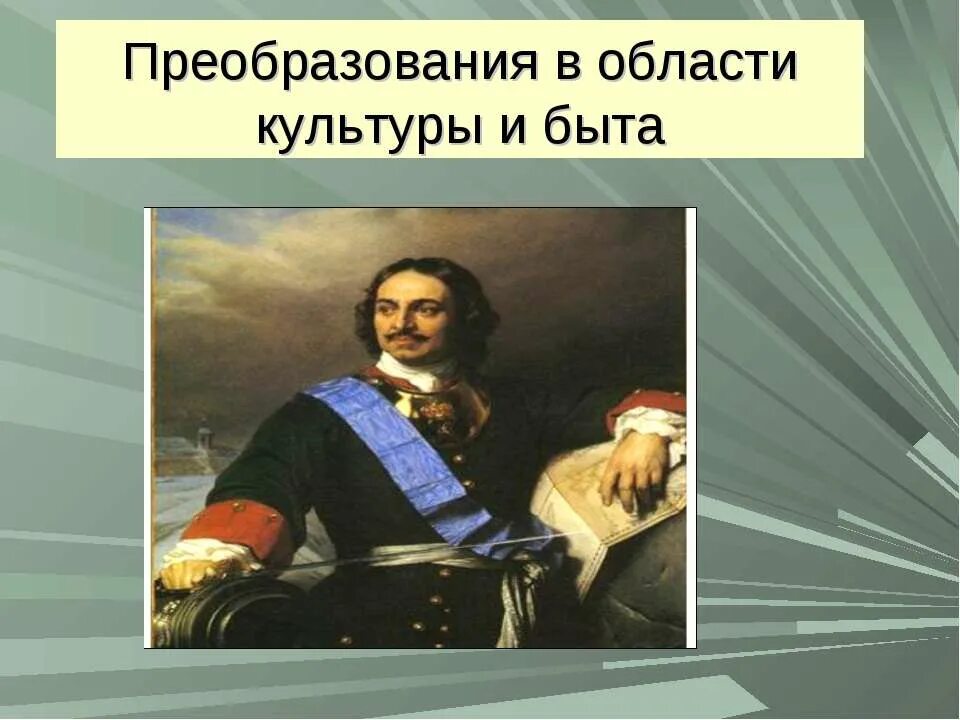 Преобразования в области культуры и быта